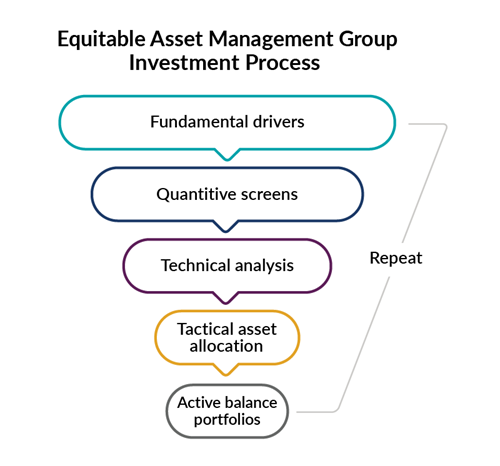 Equitable Asset Management Group
Investment Process

Fundamental drivers

Quantitive screens

Technical analysis

Tactical asset allocation

Active balance portfolios

Repeat